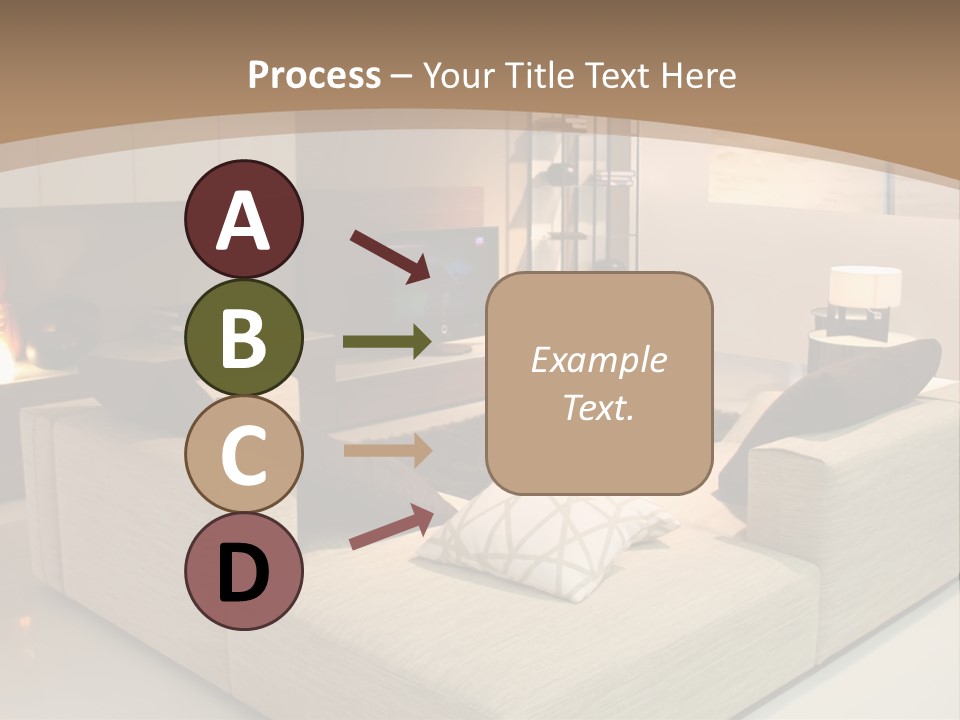 Process – Your Title Text Here

A

B

C

D

Example Text.